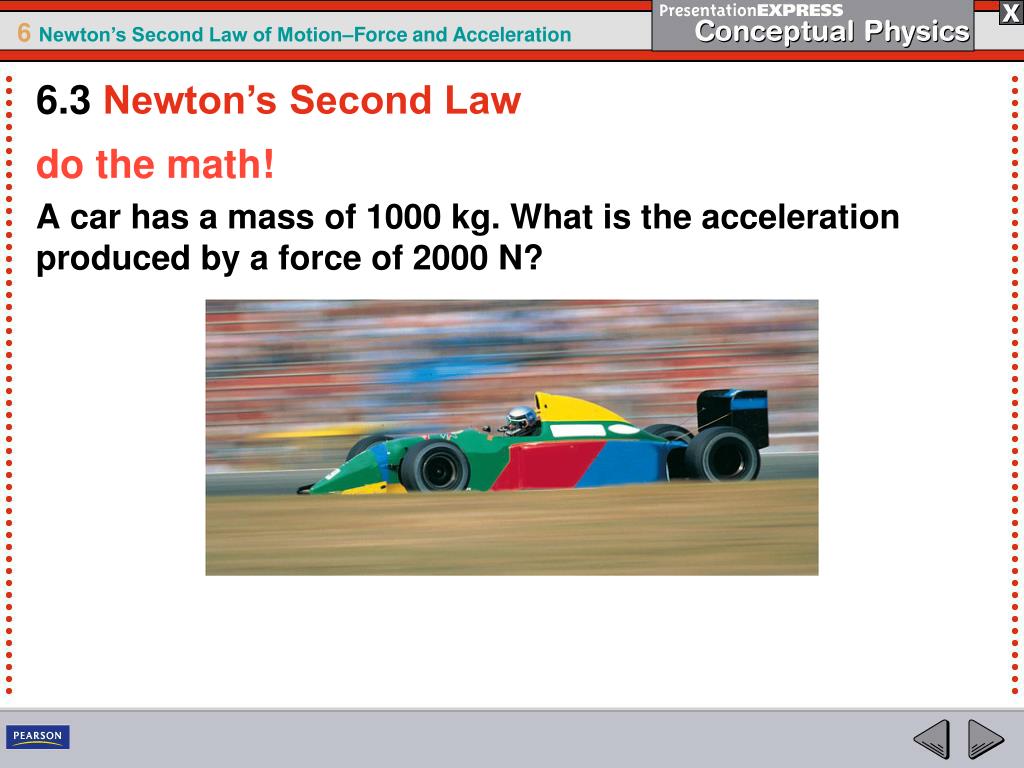 6 Newton's Second Law of Motion–Force and Acceleration

PresentationEXPRESS
Conceptual Physics

X

6.3 Newton's Second Law

do the math!

A car has a mass of 1000 kg. What is the acceleration produced by a force of 2000 N?

PEARSON